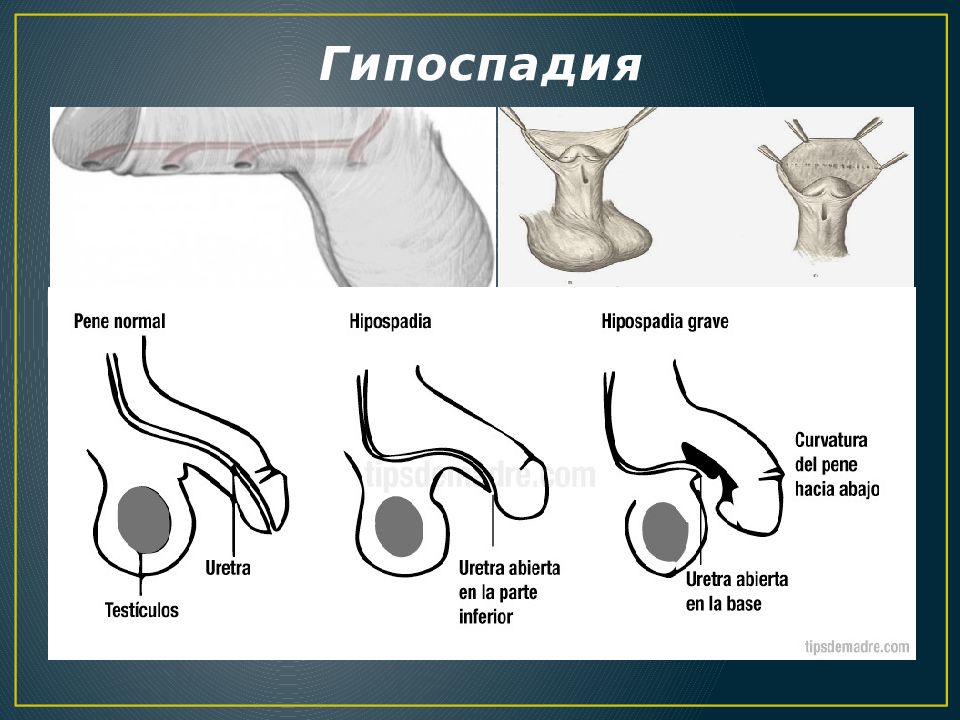 Гипоспадия

Pene normal

Uretra

Testículos

Hipospadia

tipsdemadre.com

Uretra abierta en la parte inferior

Hipospadia grave

Curvatura del pene hacia abajo

Uretra abierta en la base

tipsdemadre.com